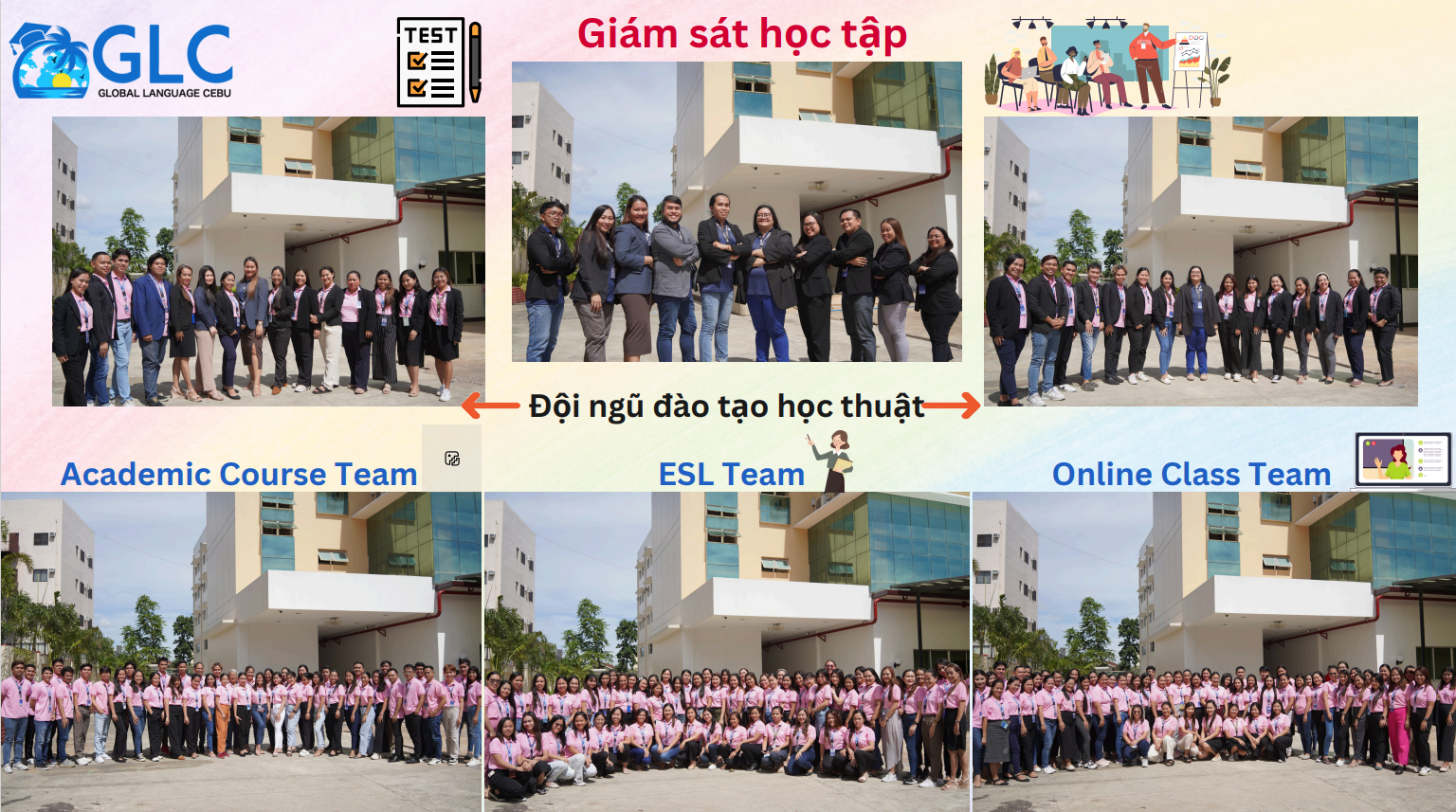 GLC
GLOBAL LANGUAGE CEBU

TEST

Giám sát học tập

Đội ngũ đào tạo học thuật

Academic Course Team

ESL Team

Online Class Team